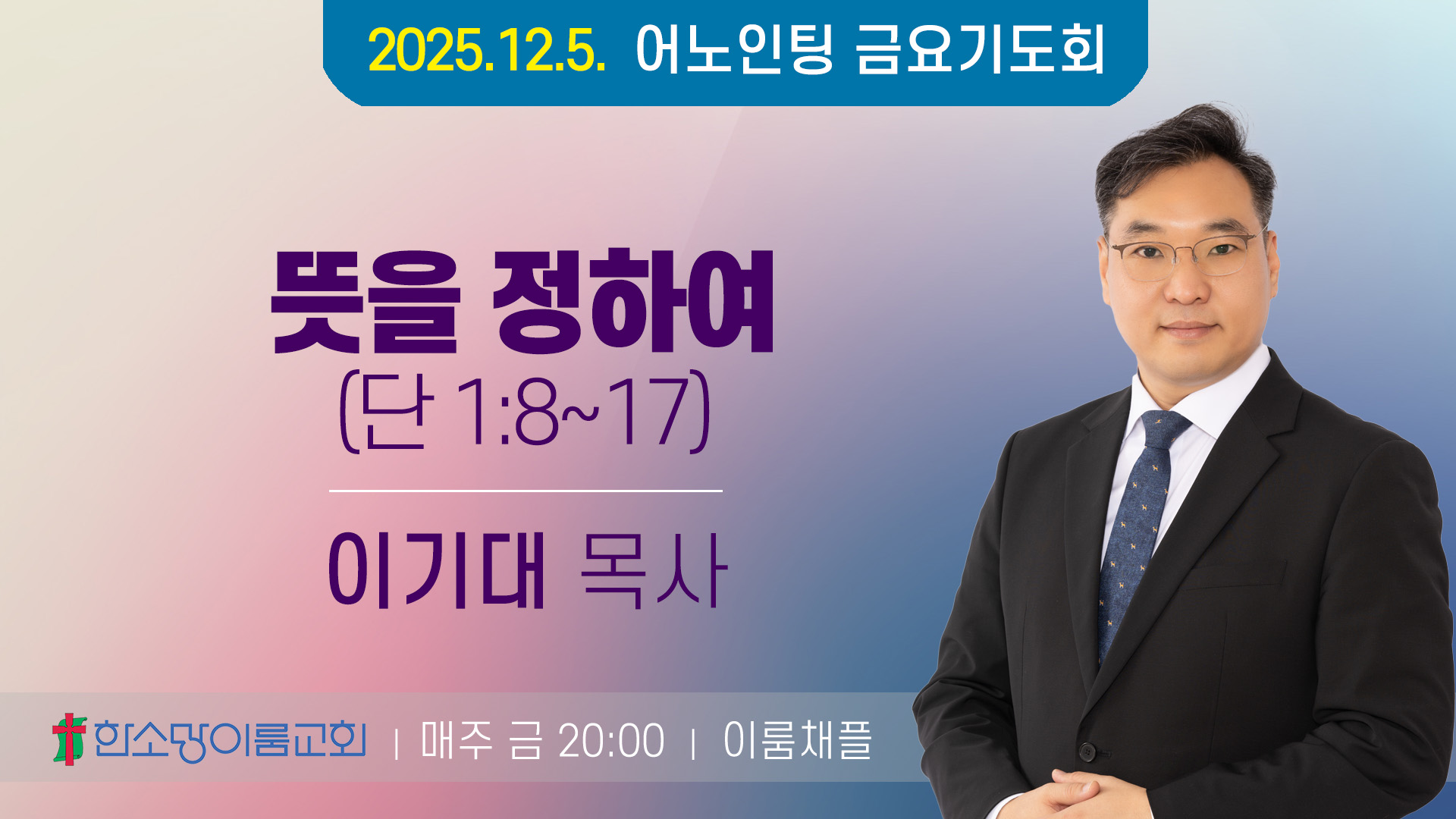 2025.12.5. 어노인팅 금요기도회

뜻을 정하여
(단 1:8~17)

이기대 목사

한소망이룸교회 | 매주 금 20:00 | 이룸채플